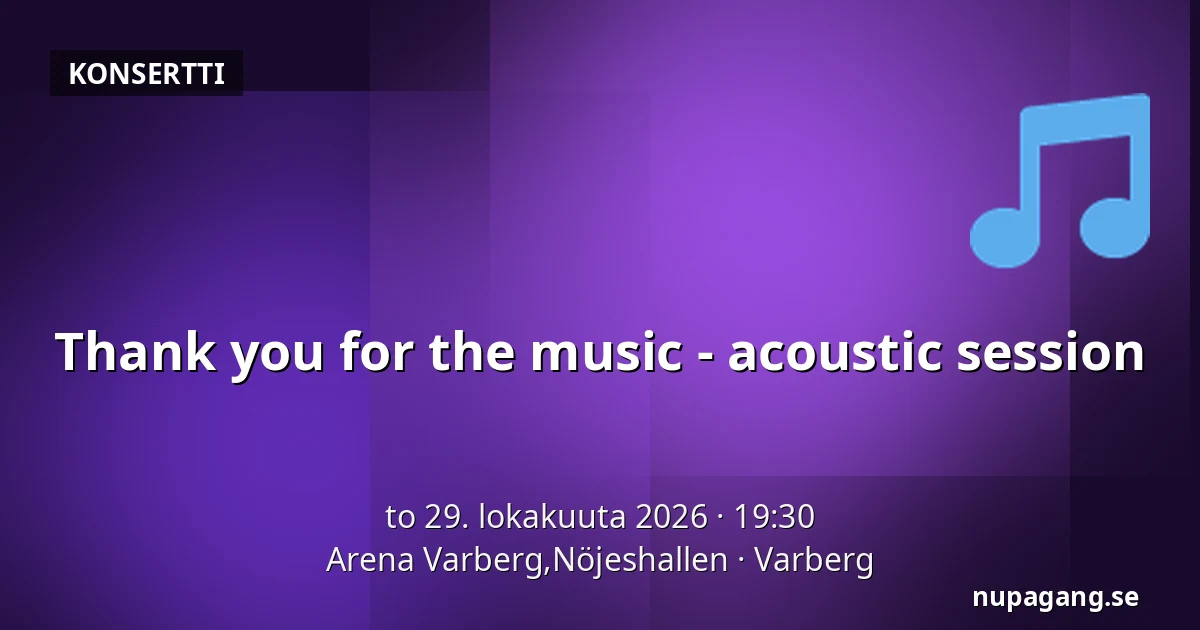 KONSERTTI

Thank you for the music - acoustic session

to 29. lokakuuta 2026 · 19:30
Arena Varberg,Nöjeshallen · Varberg

nupagang.se